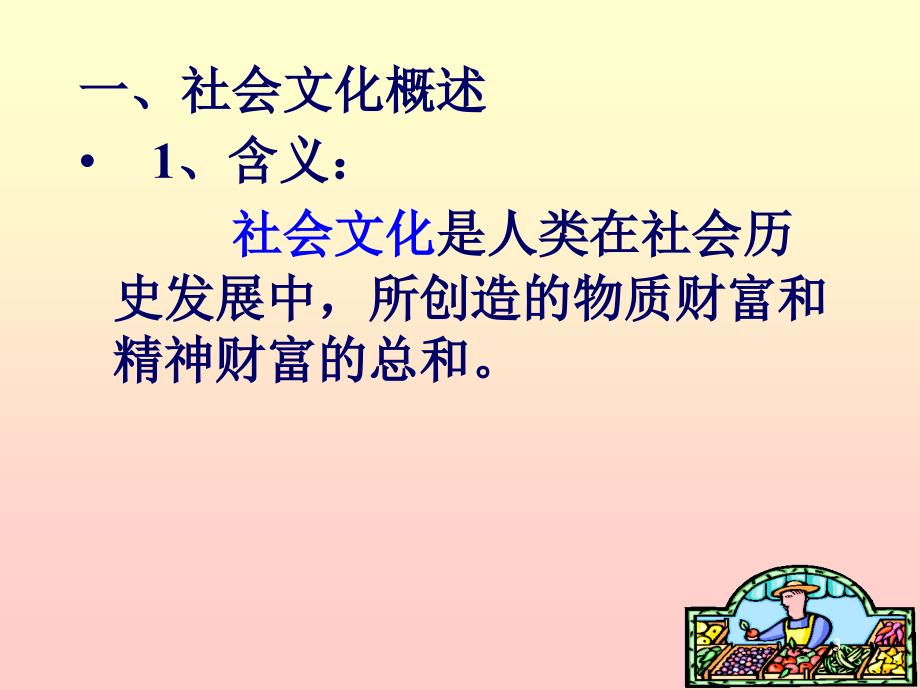 一、社会文化概述

• 1、含义：

社会文化是人类在社会历史发展中，所创造的物质财富和精神财富的总和。